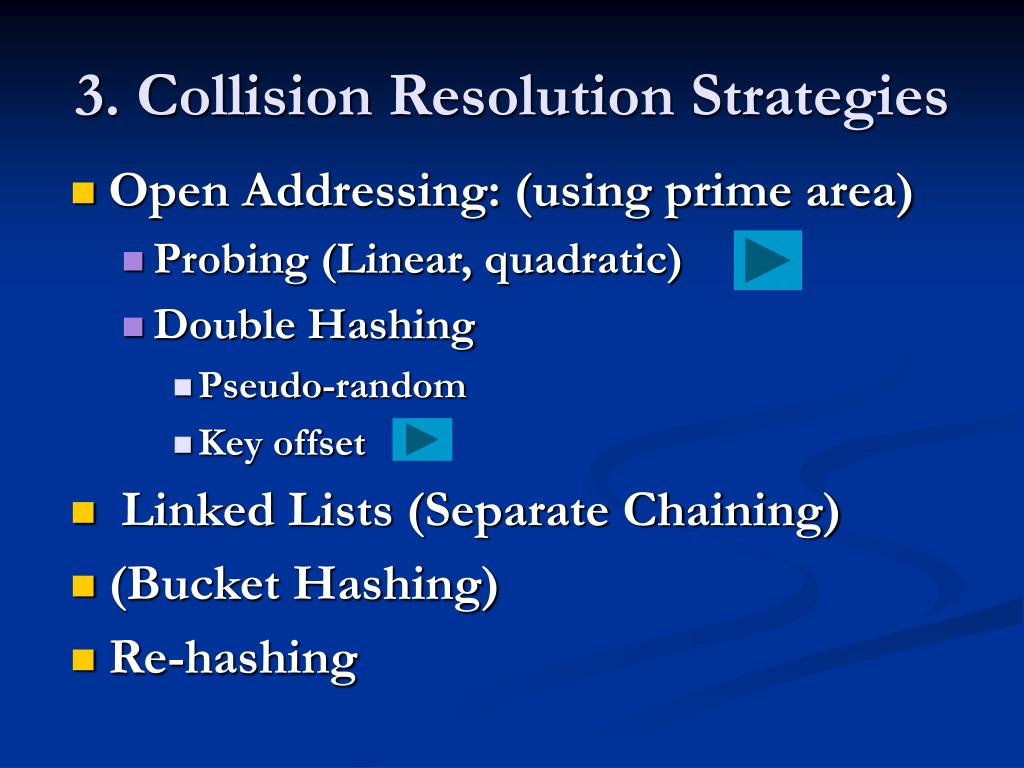 3. Collision Resolution Strategies

Open Addressing: (using prime area)

Probing (Linear, quadratic)

Double Hashing

Pseudo-random

Key offset

Linked Lists (Separate Chaining)

(Bucket Hashing)

Re-hashing